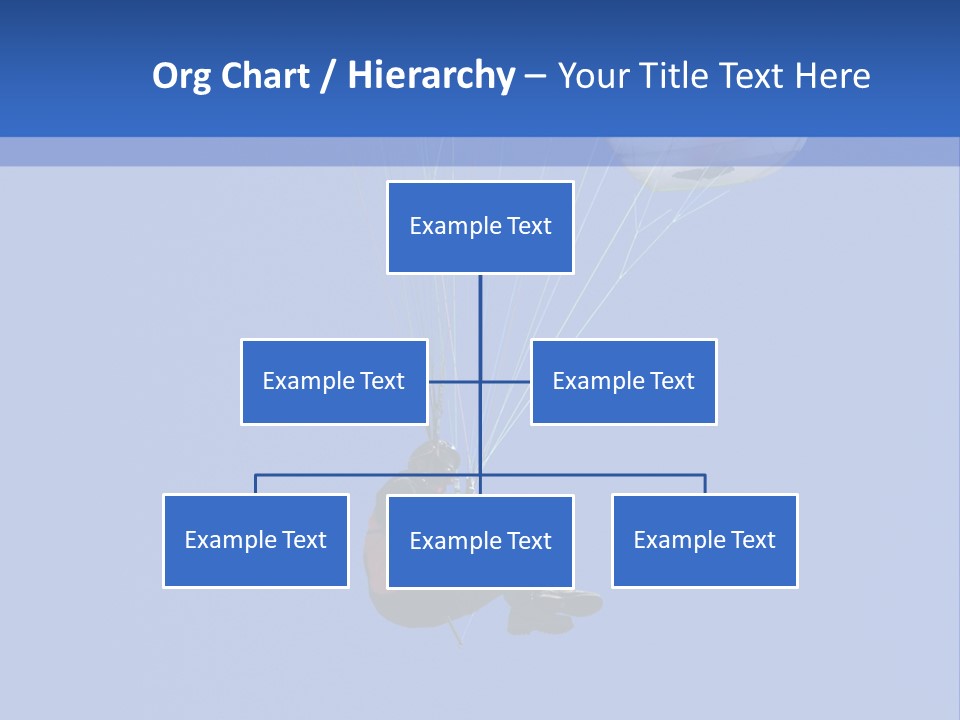 Org Chart / Hierarchy – Your Title Text Here

Example Text

Example Text

Example Text

Example Text

Example Text

Example Text